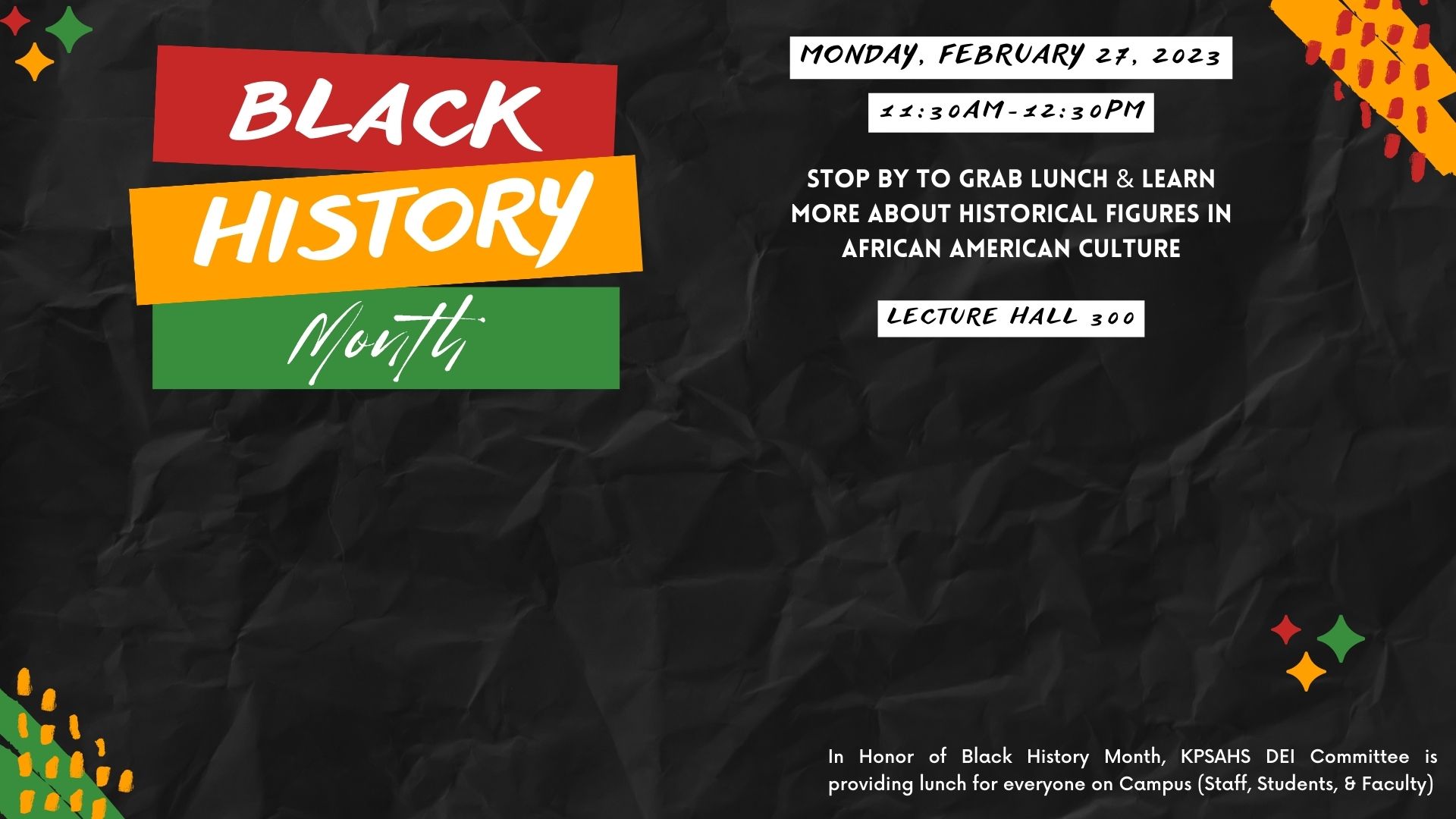 BLACK HISTORY Month

MONDAY, FEBRUARY 27, 2023

11:30AM-12:30PM

STOP BY TO GRAB LUNCH & LEARN MORE ABOUT HISTORICAL FIGURES IN AFRICAN AMERICAN CULTURE

LECTURE HALL 300

In Honor of Black History Month, KPSAHS DEI Committee is providing lunch for everyone on Campus (Staff, Students, & Faculty)